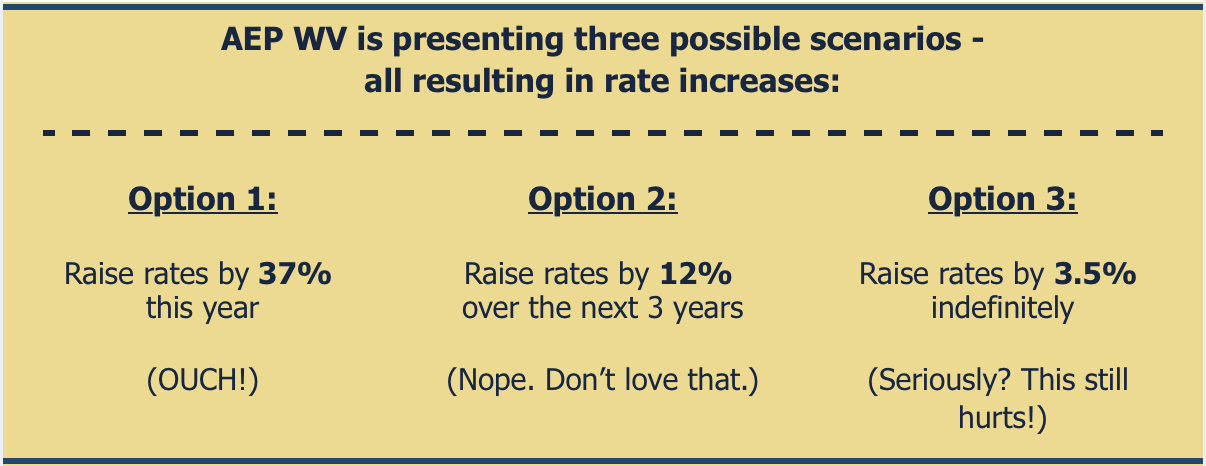 AEP WV is presenting three possible scenarios - all resulting in rate increases:

Option 1:

Raise rates by 37% this year

(OUCH!)

Option 2:

Raise rates by 12% over the next 3 years

(Nope. Don't love that.)

Option 3:

Raise rates by 3.5% indefinitely

(Seriously? This still hurts!)